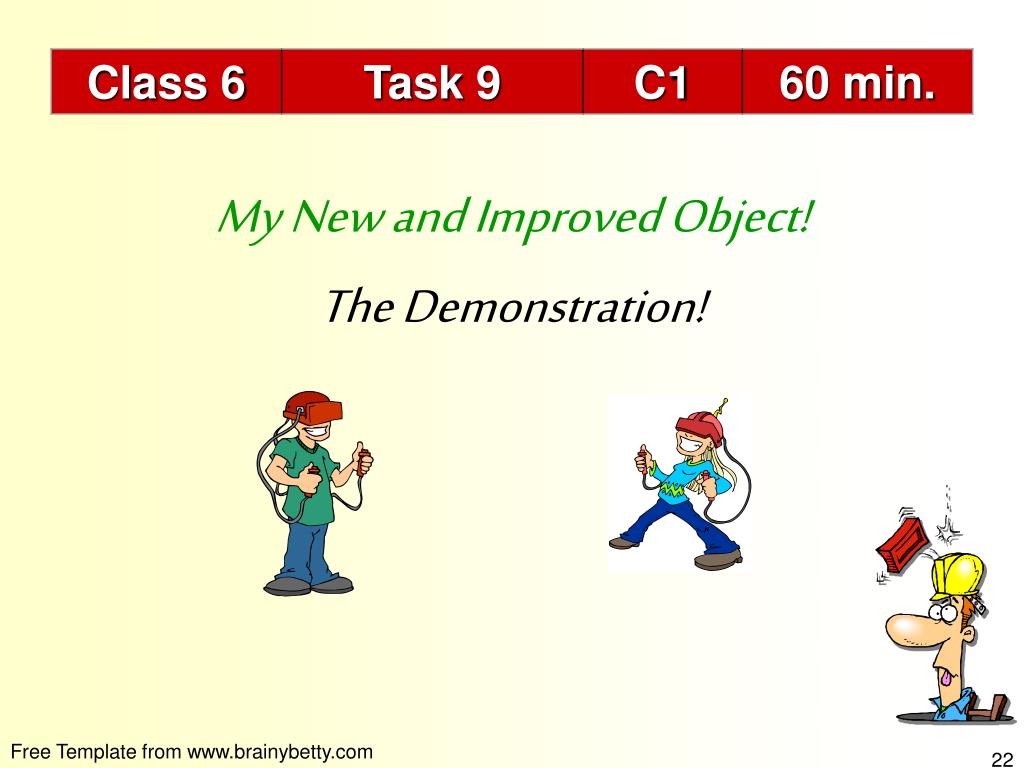 | Class 6 | Task 9 | C1 | 60 min. |
|---|---|---|---|

My New and Improved Object!

The Demonstration!

Free Template from www.brainybetty.com

22